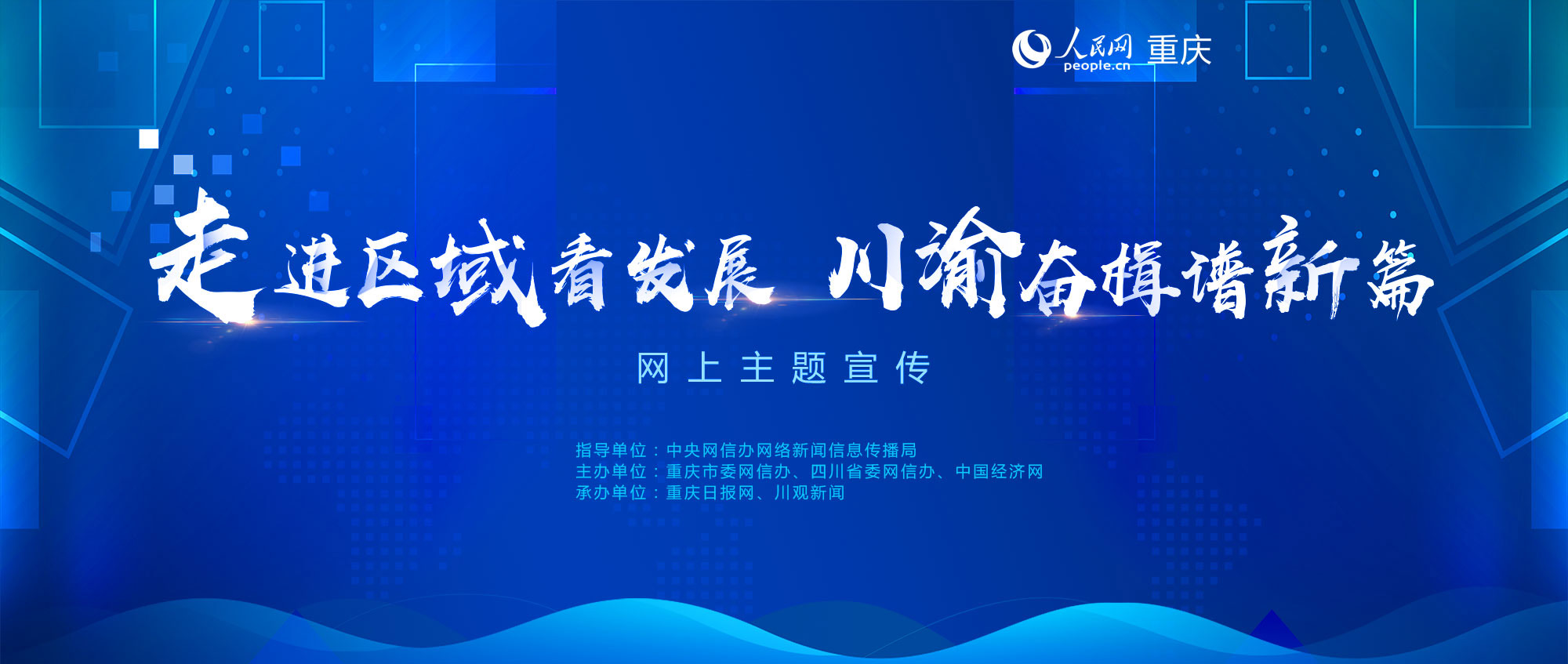 人民网 重庆
people.cn

走进区域看发展 川渝奋楫谱新篇

网上主题宣传

指导单位：中央网信办网络新闻信息传播局
主办单位：重庆市委网信办、四川省委网信办、中国经济网
承办单位：重庆日报网、川观新闻